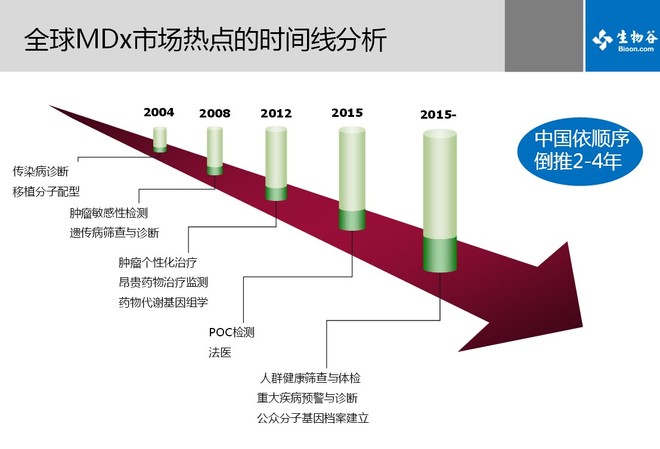 全球MDx市场热点的时间线分析

生物谷
Bioon.com

2004
2008
2012
2015
2015-

中国依顺序倒推2-4年

传染病诊断
移植分子配型

肿瘤敏感性检测
遗传病筛查与诊断

肿瘤个性化治疗
昂贵药物治疗监测
药物代谢基因组学

POC检测
法医

人群健康筛查与体检
重大疾病预警与诊断
公众分子基因档案建立